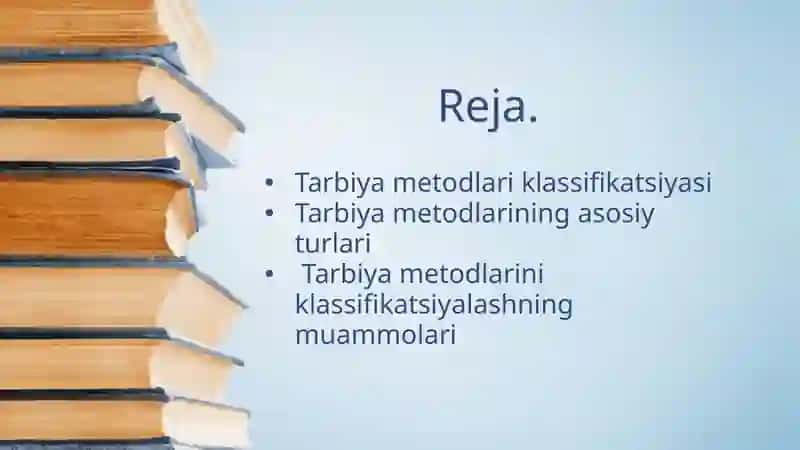 Reja.

• Tarbiya metodlari klassifikatsiyasi
• Tarbiya metodlarining asosiy turlari
• Tarbiya metodlarini klassifikatsiyalashning muammolari